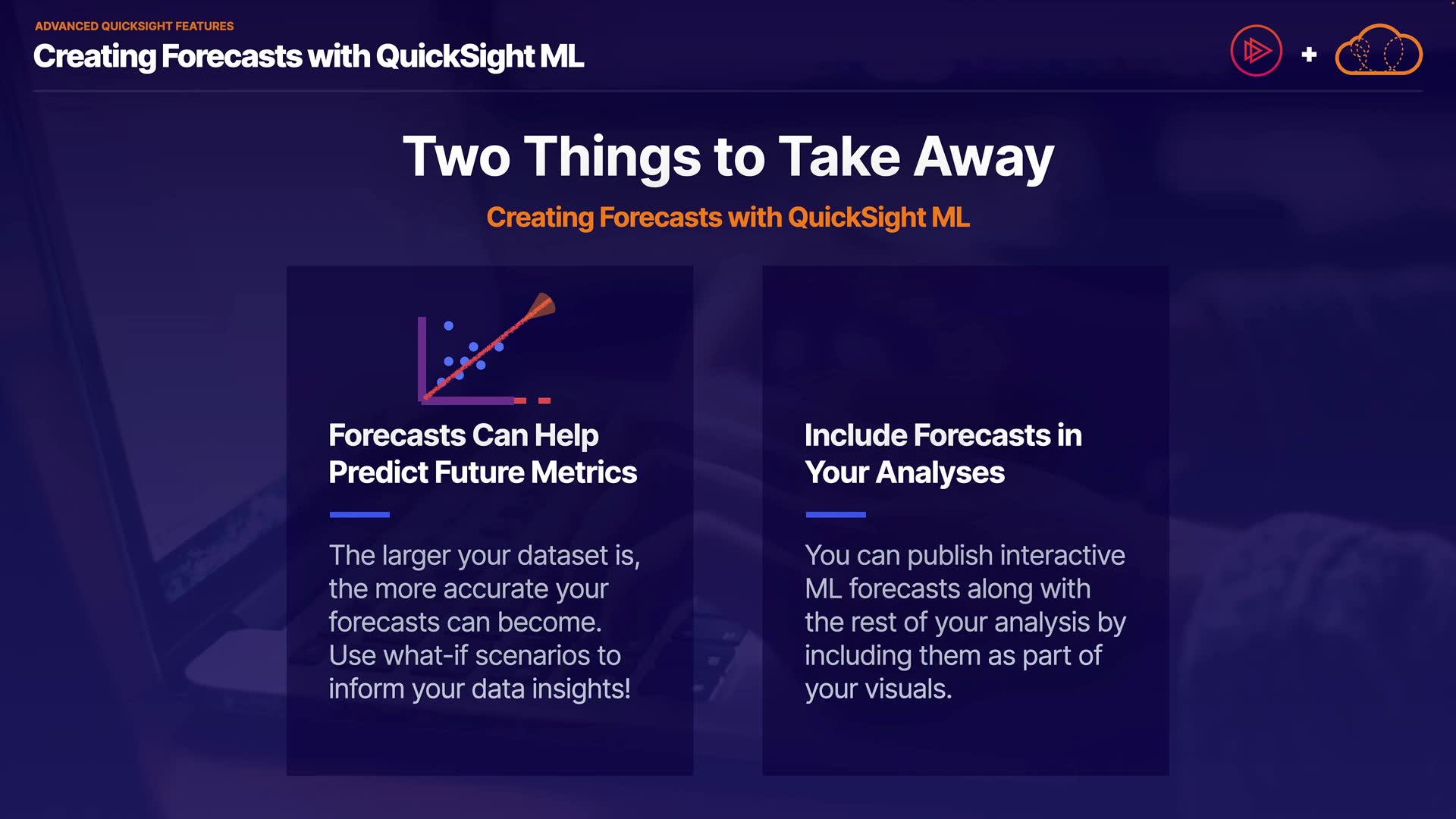 ADVANCED QUICKSIGHT FEATURES
Creating Forecasts with QuickSight ML

+

Two Things to Take Away

Creating Forecasts with QuickSight ML

Forecasts Can Help Predict Future Metrics

The larger your dataset is, the more accurate your forecasts can become. Use what-if scenarios to inform your data insights!

Include Forecasts in Your Analyses

You can publish interactive ML forecasts along with the rest of your analysis by including them as part of your visuals.